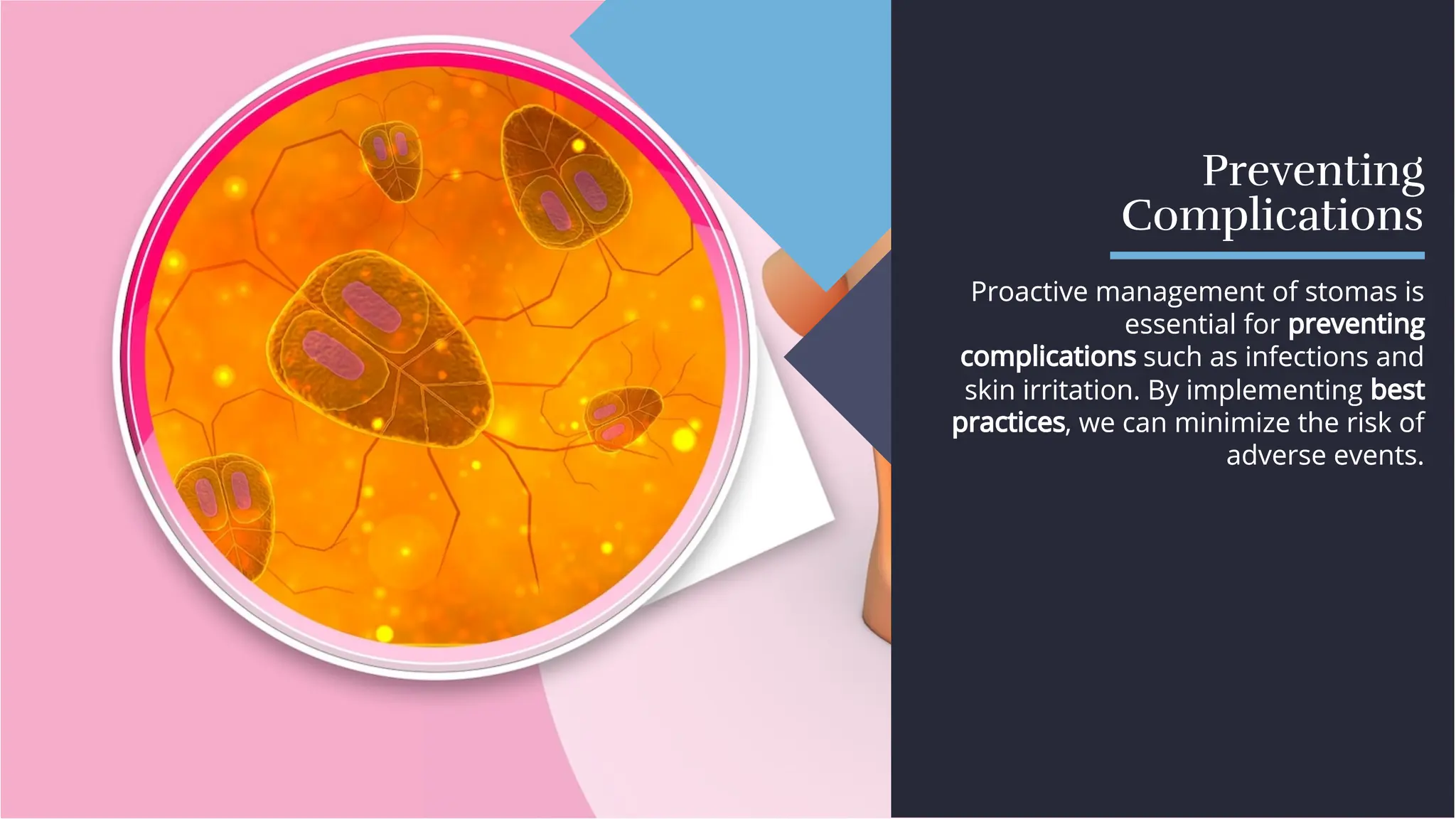 Preventing Complications

Proactive management of stomas is essential for preventing complications such as infections and skin irritation. By implementing best practices, we can minimize the risk of adverse events.